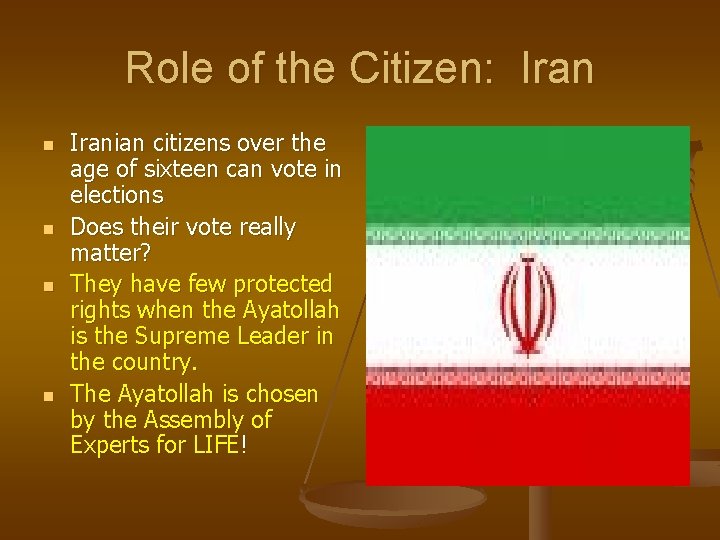 Role of the Citizen: Iran

- Iranian citizens over the age of sixteen can vote in elections
- Does their vote really matter?
- They have few protected rights when the Ayatollah is the Supreme Leader in the country.
- The Ayatollah is chosen by the Assembly of Experts for LIFE!